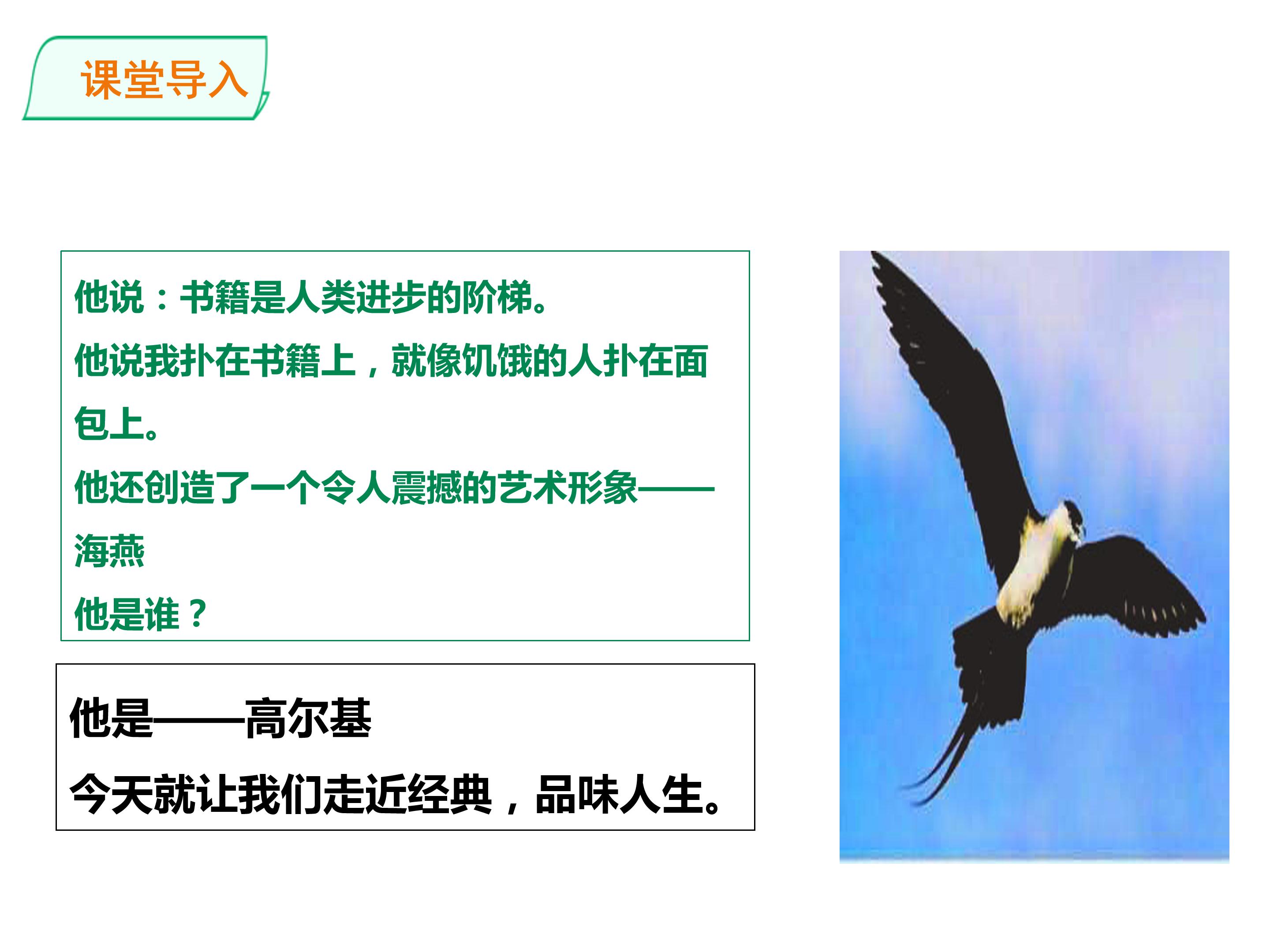 课堂导入

他说：书籍是人类进步的阶梯。
他说我扑在书籍上，就像饥饿的人扑在面包上。
他还创造了一个令人震撼的艺术形象——海燕
他是谁？

他是——高尔基
今天就让我们走近经典，品味人生。